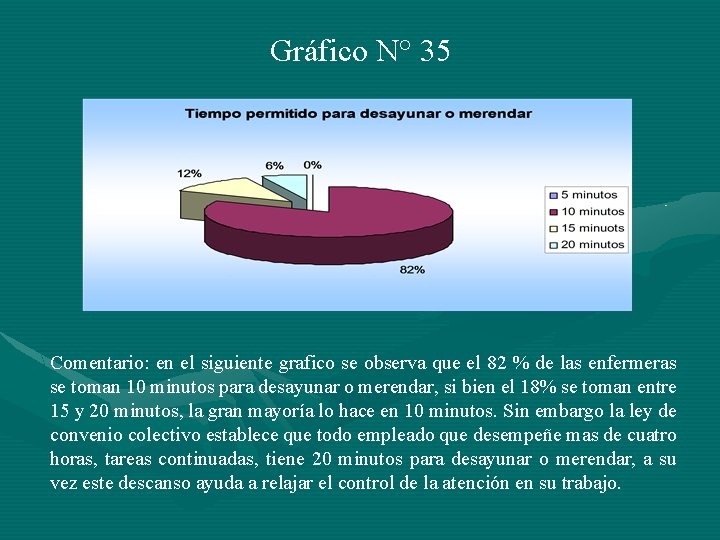 Gráfico N° 35

Tiempo permitido para desayunar o merendar

12%

6%

0%

82%

5 minutos
10 minutos
15 minuots
20 minutos

Comentario: en el siguiente grafico se observa que el 82 % de las enfermeras se toman 10 minutos para desayunar o merendar, si bien el 18% se toman entre 15 y 20 minutos, la gran mayoría lo hace en 10 minutos. Sin embargo la ley de convenio colectivo establece que todo empleado que desempeñe mas de cuatro horas, tareas continuadas, tiene 20 minutos para desayunar o merendar, a su vez este descanso ayuda a relajar el control de la atención en su trabajo.